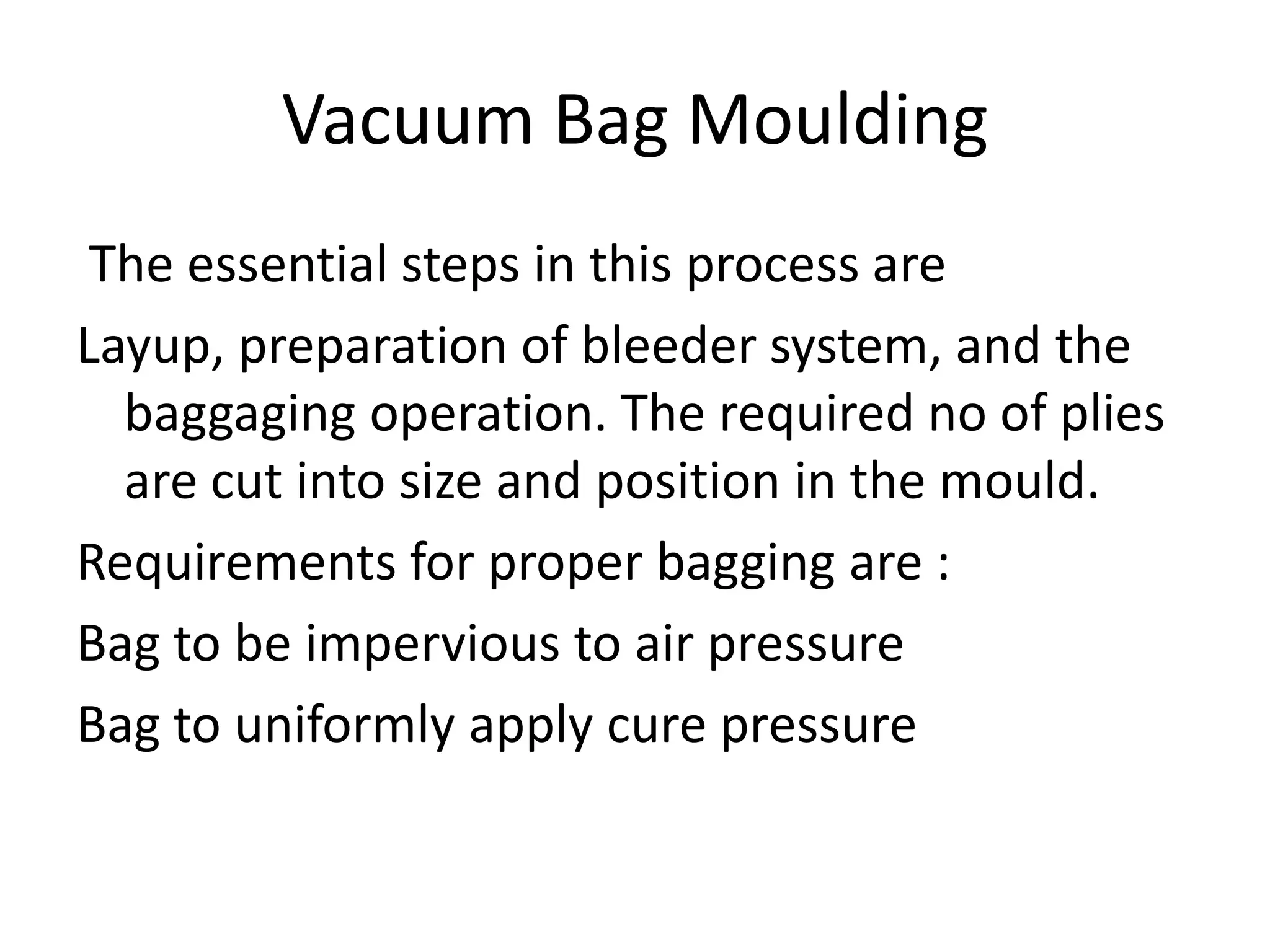 Vacuum Bag Moulding

The essential steps in this process are

Layup, preparation of bleeder system, and the baggaging operation. The required no of plies are cut into size and position in the mould.

Requirements for proper bagging are :

Bag to be impervious to air pressure

Bag to uniformly apply cure pressure